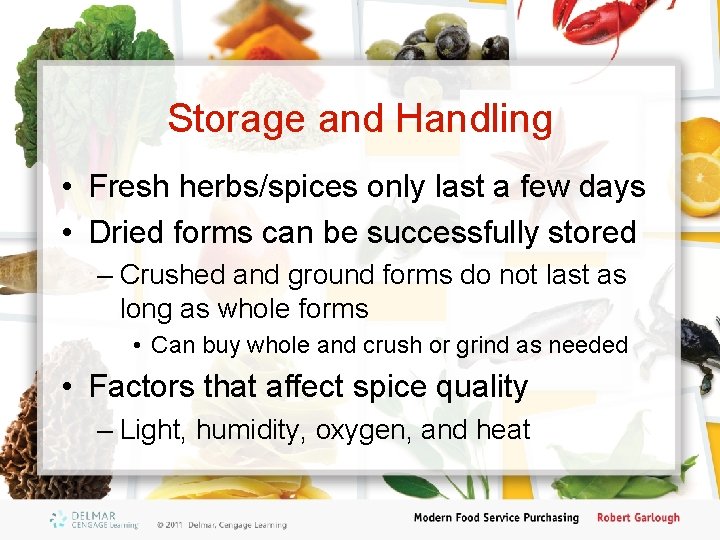 Storage and Handling

• Fresh herbs/spices only last a few days
• Dried forms can be successfully stored
– Crushed and ground forms do not last as long as whole forms
• Can buy whole and crush or grind as needed
• Factors that affect spice quality
– Light, humidity, oxygen, and heat

DELMAR CENGAGE Learning © 2011 Delmar, Cengage Learning

Modern Food Service Purchasing Robert Garlough